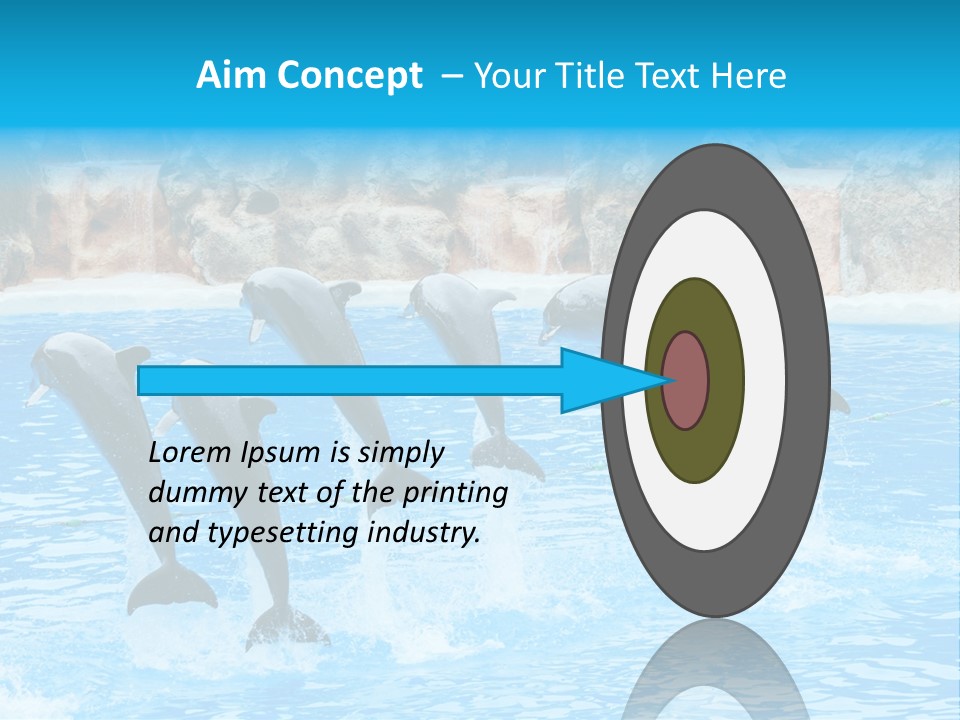 Aim Concept – Your Title Text Here

Lorem Ipsum is simply dummy text of the printing and typesetting industry.